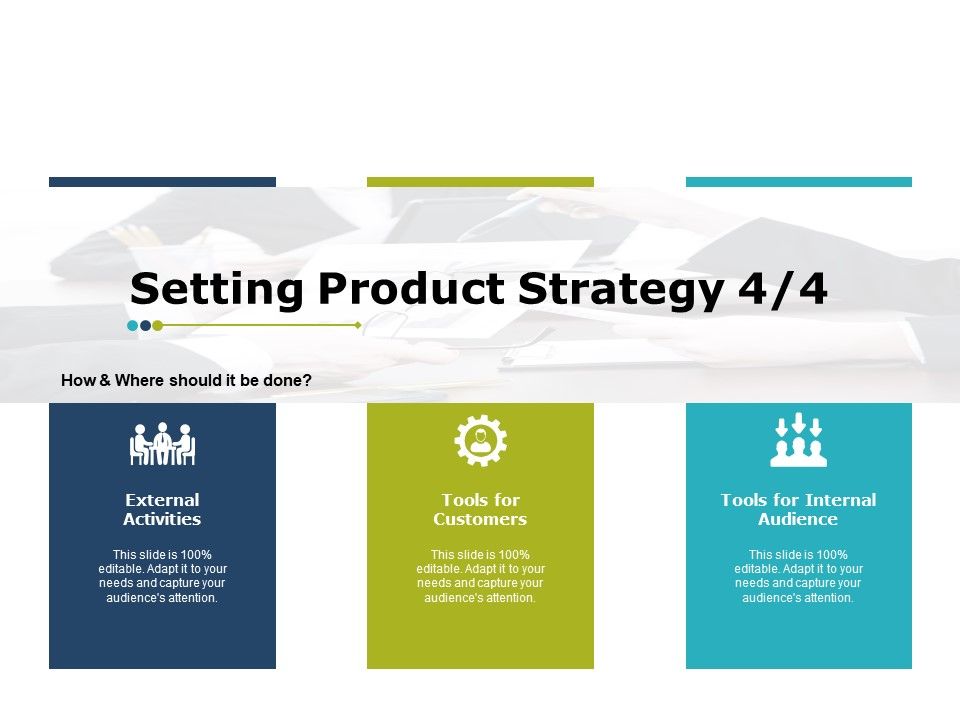 Setting Product Strategy 4/4

How & Where should it be done?

External Activities

This slide is 100% editable. Adapt it to your needs and capture your audience's attention.

Tools for Customers

This slide is 100% editable. Adapt it to your needs and capture your audience's attention.

Tools for Internal Audience

This slide is 100% editable. Adapt it to your needs and capture your audience's attention.